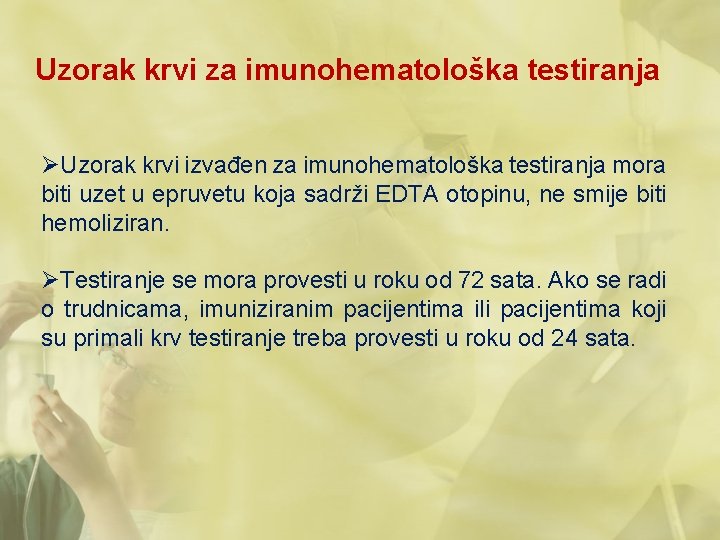 Uzorak krvi za imunohematološka testiranja

➢Uzorak krvi izvađen za imunohematološka testiranja mora biti uzet u epruvetu koja sadrži EDTA otopinu, ne smije biti hemoliziran.

➢Testiranje se mora provesti u roku od 72 sata. Ako se radi o trudnicama, imuniziranim pacijentima ili pacijentima koji su primali krv testiranje treba provesti u roku od 24 sata.